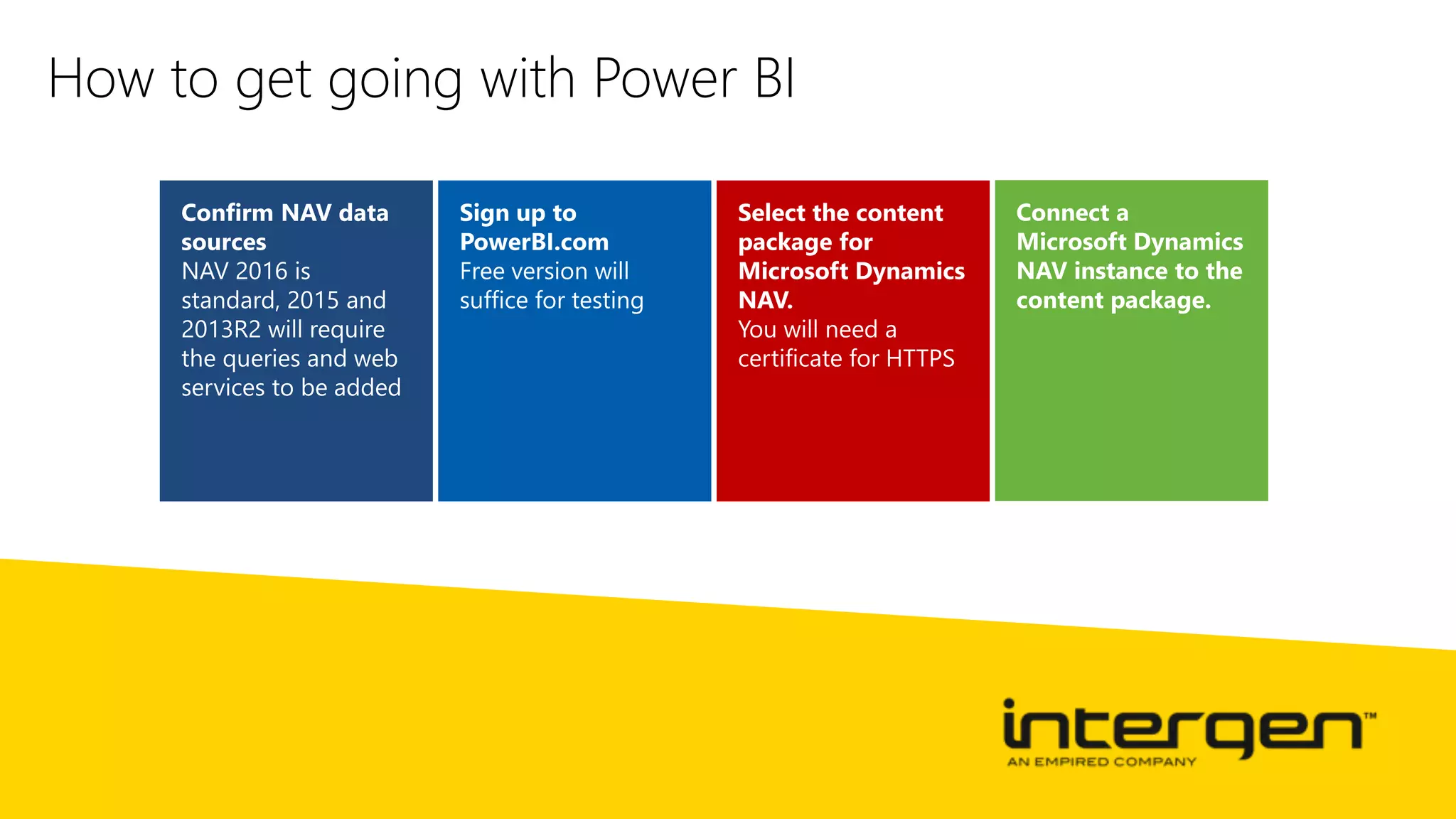 How to get going with Power BI

Confirm NAV data sources
NAV 2016 is standard, 2015 and 2013R2 will require the queries and web services to be added

Sign up to PowerBI.com
Free version will suffice for testing

Select the content package for Microsoft Dynamics NAV.
You will need a certificate for HTTPS

Connect a Microsoft Dynamics NAV instance to the content package.

intergen™
AN EMPIRED COMPANY